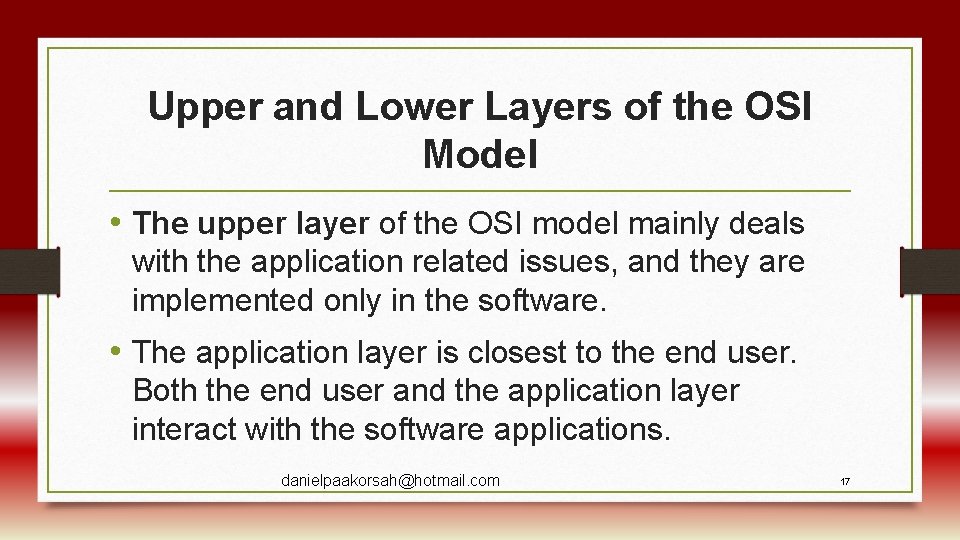 Upper and Lower Layers of the OSI Model

• The upper layer of the OSI model mainly deals with the application related issues, and they are implemented only in the software.

• The application layer is closest to the end user. Both the end user and the application layer interact with the software applications.

danielpaakorsah@hotmail.com

17